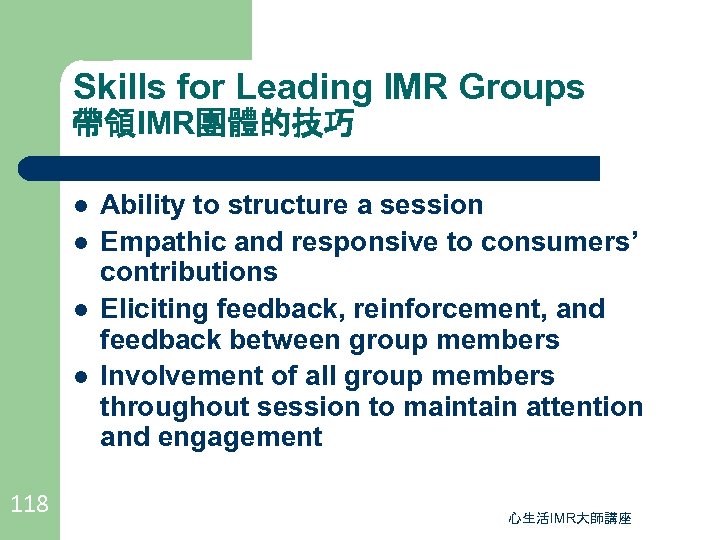 Skills for Leading IMR Groups
帶領IMR團體的技巧

- Ability to structure a session
- Empathic and responsive to consumers' contributions
- Eliciting feedback, reinforcement, and feedback between group members
- Involvement of all group members throughout session to maintain attention and engagement

118

心生活IMR大師講座